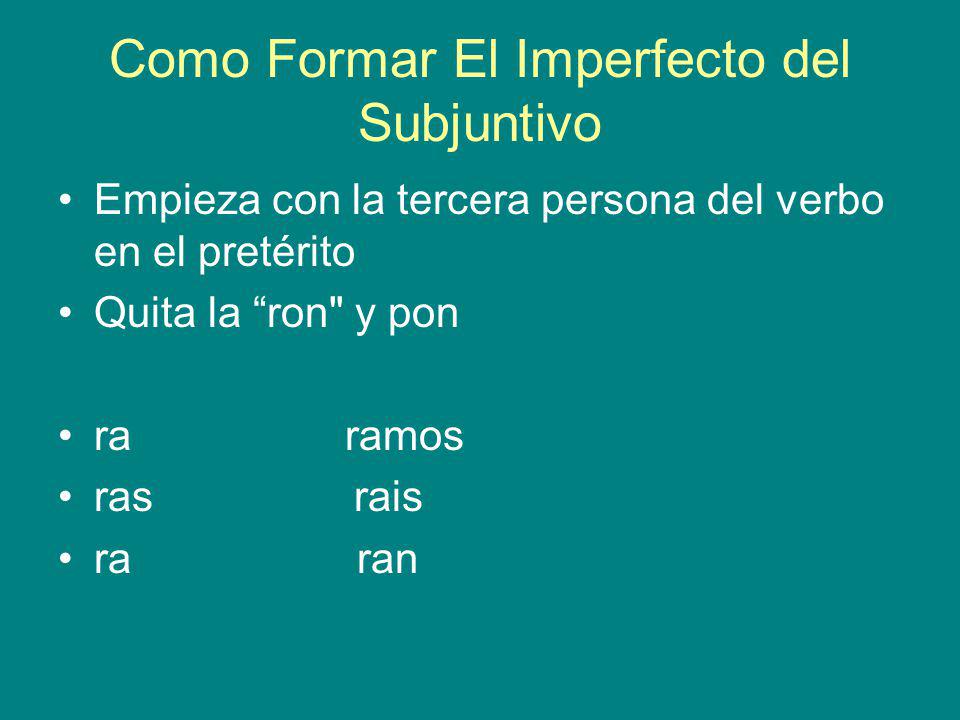 Como Formar El Imperfecto del Subjuntivo

• Empieza con la tercera persona del verbo en el pretérito
• Quita la “ron" y pon

• ra ramos
• ras rais
• ra ran